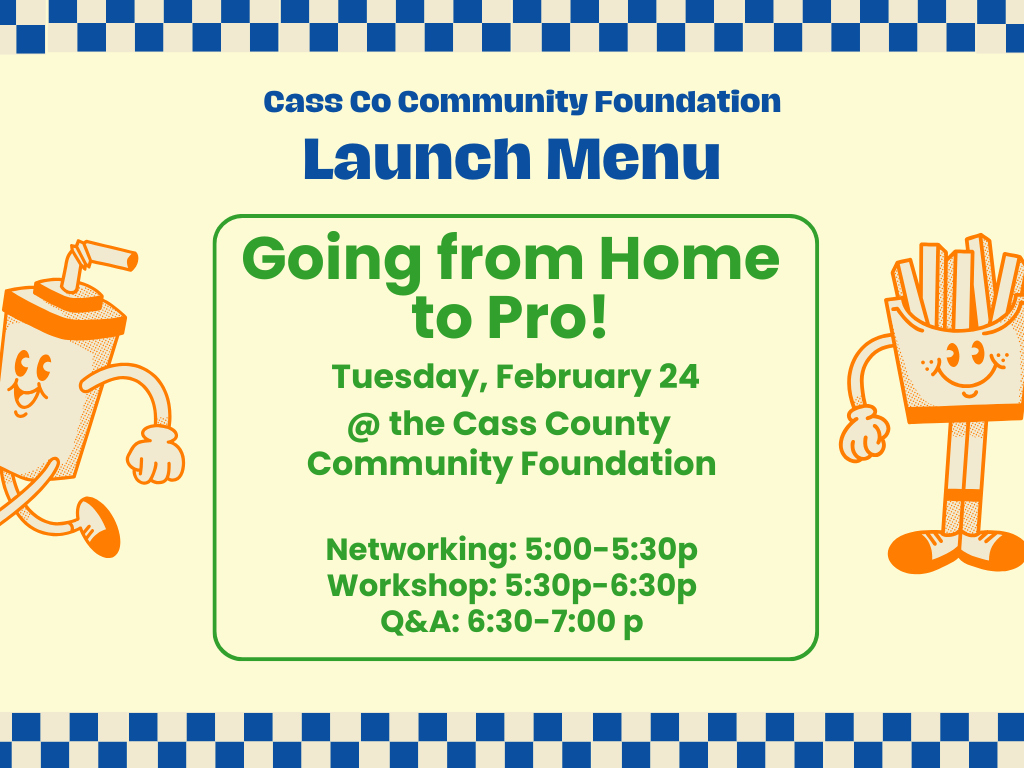 Cass Co Community Foundation
Launch Menu

Going from Home to Pro!

Tuesday, February 24
@ the Cass County Community Foundation

Networking: 5:00-5:30p
Workshop: 5:30p-6:30p
Q&A: 6:30-7:00 p